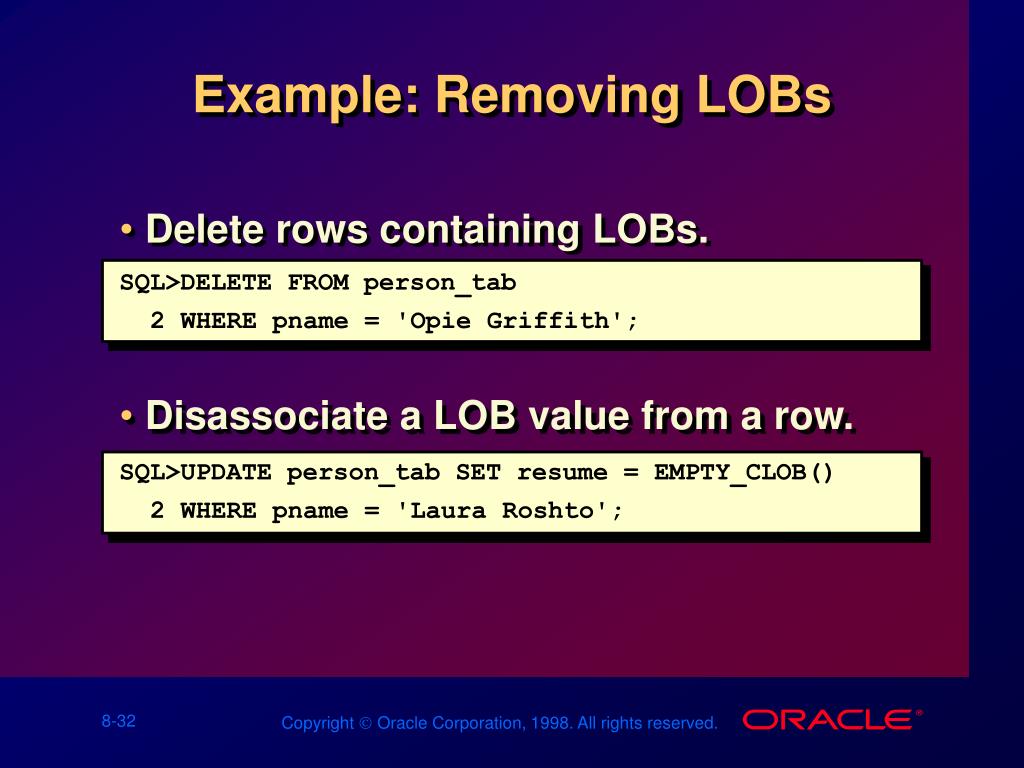 Example: Removing LOBs

• Delete rows containing LOBs.

SQL>DELETE FROM person_tab
  2 WHERE pname = 'Opie Griffith';

• Disassociate a LOB value from a row.

SQL>UPDATE person_tab SET resume = EMPTY_CLOB()
  2 WHERE pname = 'Laura Roshto';

8-32

Copyright © Oracle Corporation, 1998. All rights reserved.

ORACLE®